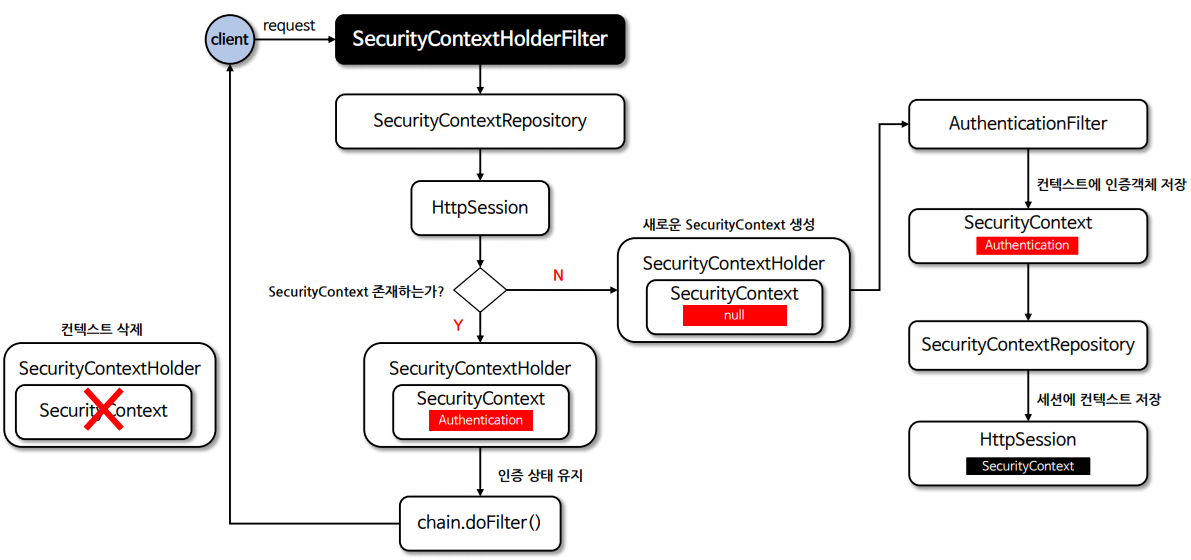 client

request

SecurityContextHolderFilter

SecurityContextRepository

HttpSession

SecurityContext 존재하는가?

N

Y

새로운 SecurityContext 생성

SecurityContextHolder

SecurityContext

null

SecurityContextHolder

SecurityContext

Authentication

인증 상태 유지

chain.doFilter()

컨텍스트 삭제

SecurityContextHolder

SecurityContext

AuthenticationFilter

컨텍스트에 인증객체 저장

SecurityContext

Authentication

SecurityContextRepository

세션에 컨텍스트 저장

HttpSession

SecurityContext